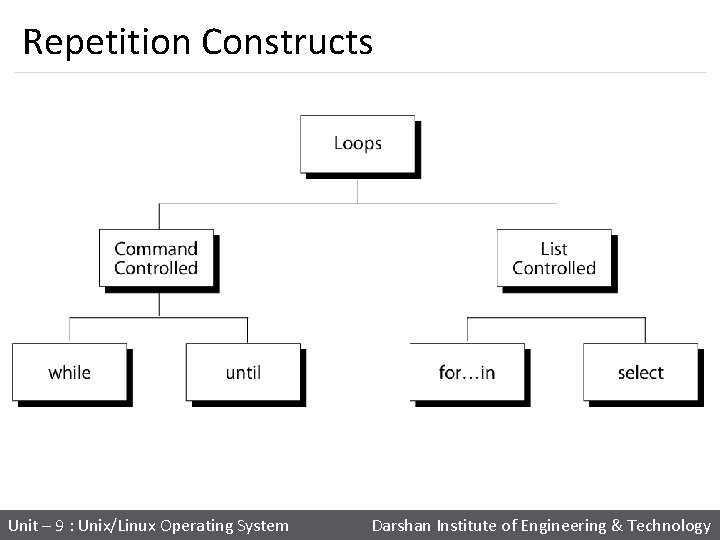 Repetition Constructs

Loops

Command Controlled

List Controlled

while

until

for…in

select

Unit – 9 : Unix/Linux Operating System

Darshan Institute of Engineering & Technology